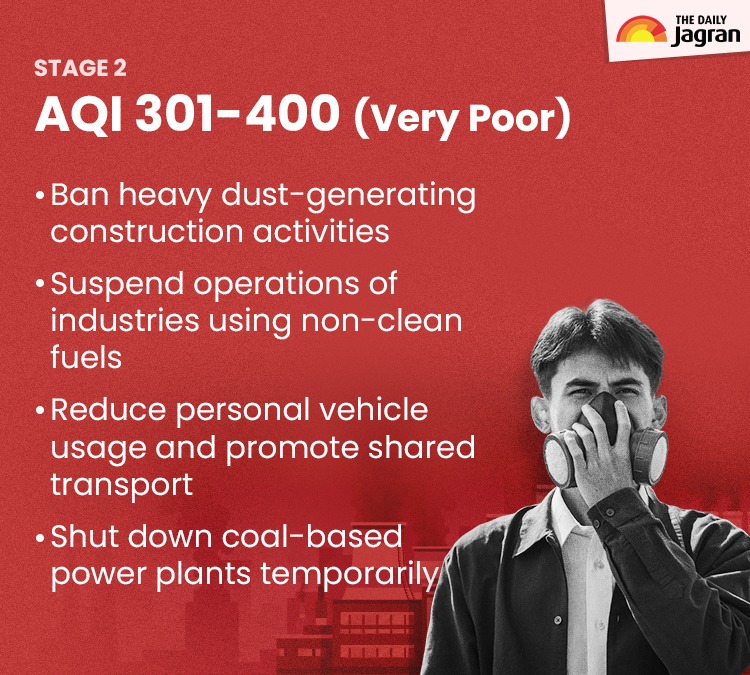 THE DAILY Jagran

STAGE 2

AQI 301-400 (Very Poor)

• Ban heavy dust-generating construction activities

• Suspend operations of industries using non-clean fuels

• Reduce personal vehicle usage and promote shared transport

• Shut down coal-based power plants temporarily